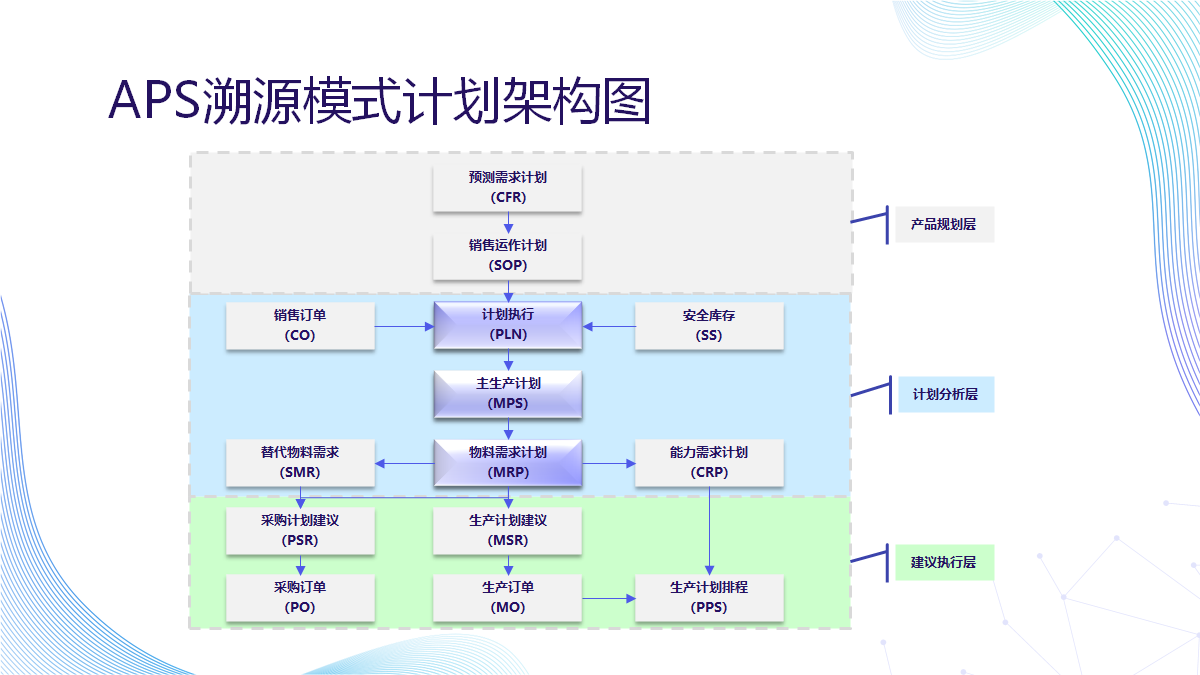 APS溯源模式计划架构图

预测需求计划
(CFR)

销售运作计划
(SOP)

产品规划层

销售订单
(CO)

计划执行
(PLN)

安全库存
(SS)

主生产计划
(MPS)

计划分析层

替代物料需求
(SMR)

物料需求计划
(MRP)

能力需求计划
(CRP)

采购计划建议
(PSR)

生产计划建议
(MSR)

建议执行层

采购订单
(PO)

生产订单
(MO)

生产计划排程
(PPS)